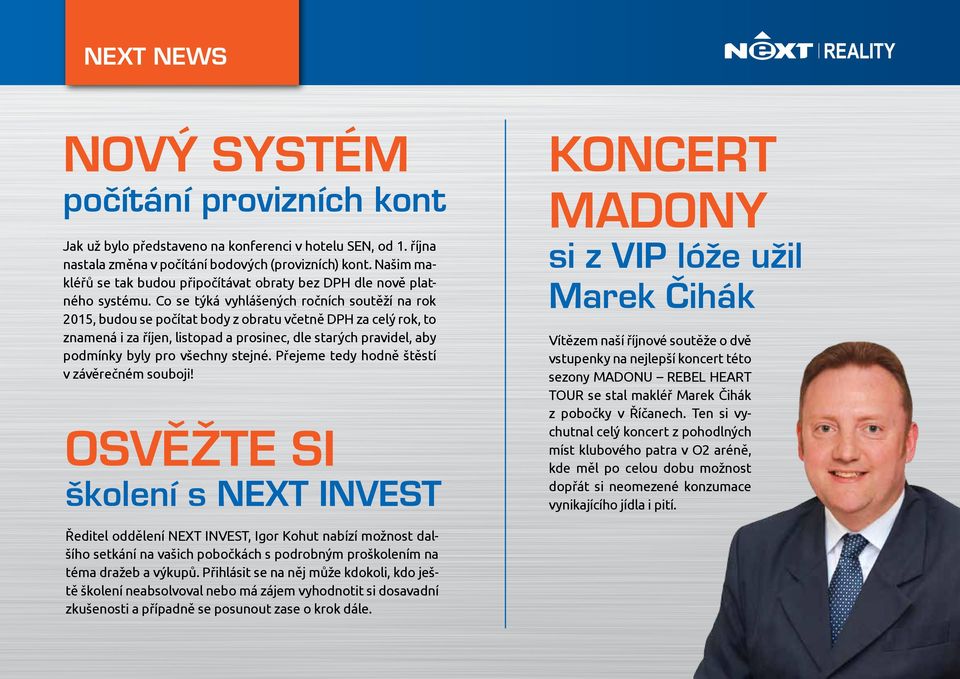 NEXT NEWS

NEXT | REALITY

NOVÝ SYSTÉM
počítání provizních kont

Jak už bylo představeno na konferenci v hotelu SEN, od 1. října nastala změna v počítání bodových (provizních) kont. Našim makléřů se tak budou připočítávat obraty bez DPH dle nově platného systému. Co se týká vyhlášených ročních soutěží na rok 2015, budou se počítat body z obratu včetně DPH za celý rok, to znamená i za říjen, listopad a prosinec, dle starých pravidel, aby podmínky byly pro všechny stejné. Přejeme tedy hodně štěstí v závěrečném souboji!

OSVĚŽTE SI
školení s NEXT INVEST

Ředitel oddělení NEXT INVEST, Igor Kohut nabízí možnost dalšího setkání na vašich pobočkách s podrobným proškolením na téma dražeb a výkupů. Přihlásit se na něj může kdokoli, kdo ještě školení neabsolvoval nebo má zájem vyhodnotit si dosavadní zkušenosti a případně se posunout zase o krok dále.

KONCERT MADONY
si z VIP lóže užil
Marek Čihák

Vítězem naší říjnové soutěže o dvě vstupenky na nejlepší koncert této sezony MADONU – REBEL HEART TOUR se stal makléř Marek Čihák z pobočky v Říčanech. Ten si vychutnal celý koncert z pohodlných míst klubového patra v O2 aréně, kde měl po celou dobu možnost dopřát si neomezené konzumace vynikajícího jídla i pití.